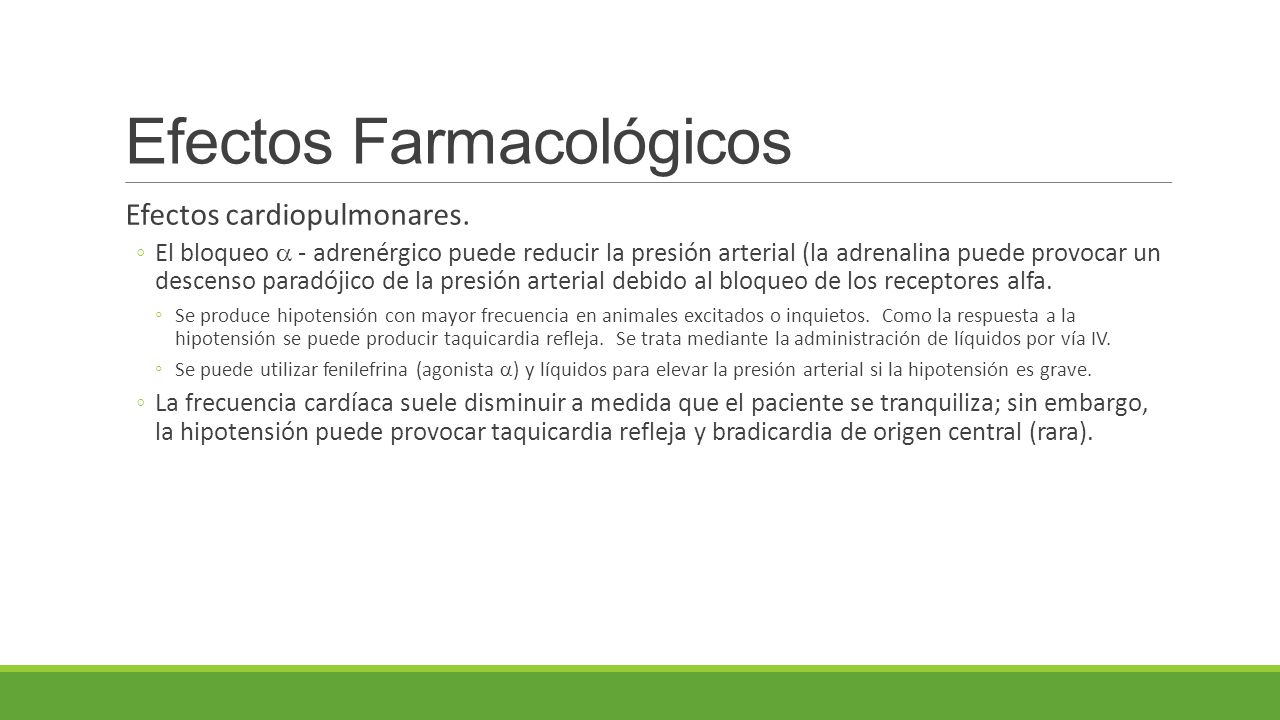 Efectos Farmacológicos

Efectos cardiopulmonares.

◦ El bloqueo $\alpha$ - adrenérgico puede reducir la presión arterial (la adrenalina puede provocar un descenso paradójico de la presión arterial debido al bloqueo de los receptores alfa.

◦ Se produce hipotensión con mayor frecuencia en animales excitados o inquietos. Como la respuesta a la hipotensión se puede producir taquicardia refleja. Se trata mediante la administración de líquidos por vía IV.

◦ Se puede utilizar fenilefrina (agonista $\alpha$) y líquidos para elevar la presión arterial si la hipotensión es grave.

◦ La frecuencia cardíaca suele disminuir a medida que el paciente se tranquiliza; sin embargo, la hipotensión puede provocar taquicardia refleja y bradicardia de origen central (rara).